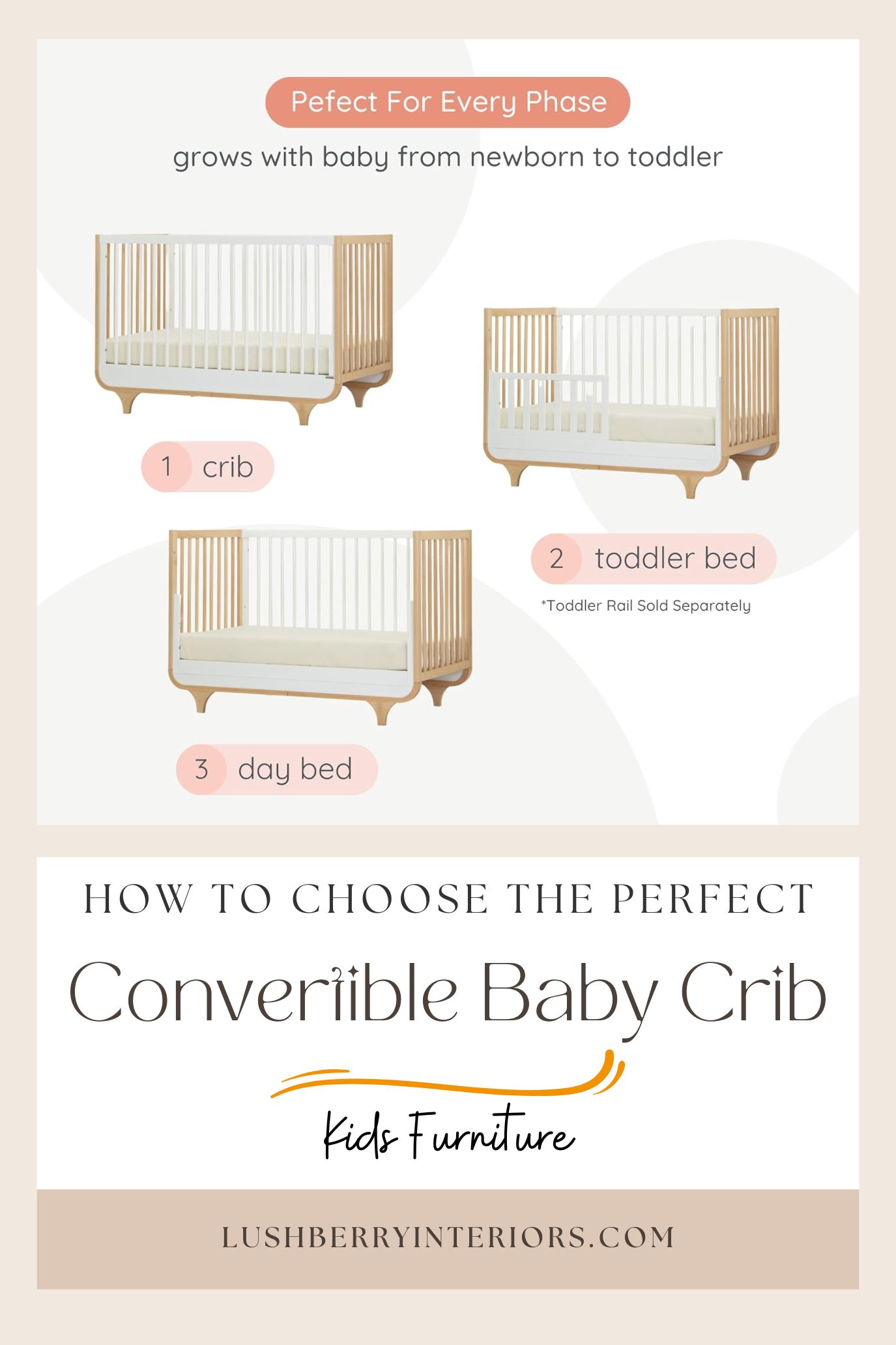 Pefect For Every Phase

grows with baby from newborn to toddler

1 crib

2 toddler bed

*Toddler Rail Sold Separately

3 day bed

HOW TO CHOOSE THE PERFECT

Convertible Baby Crib

Kids Furniture

LUSHBERRYINTERIORS.COM